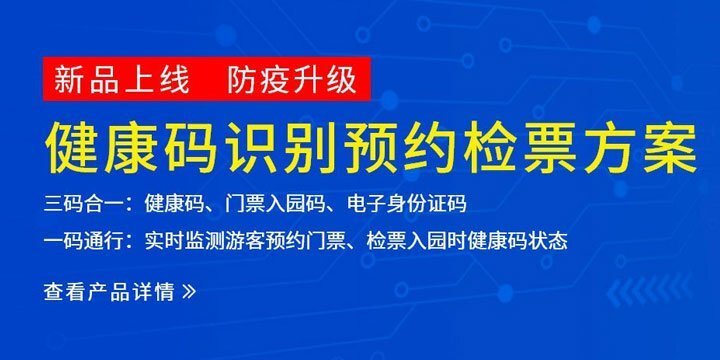 新品上线　防疫升级

健康码识别预约检票方案

三码合一：健康码、门票入园码、电子身份证码

一码通行：实时监测游客预约门票、检票入园时健康码状态

查看产品详情 »